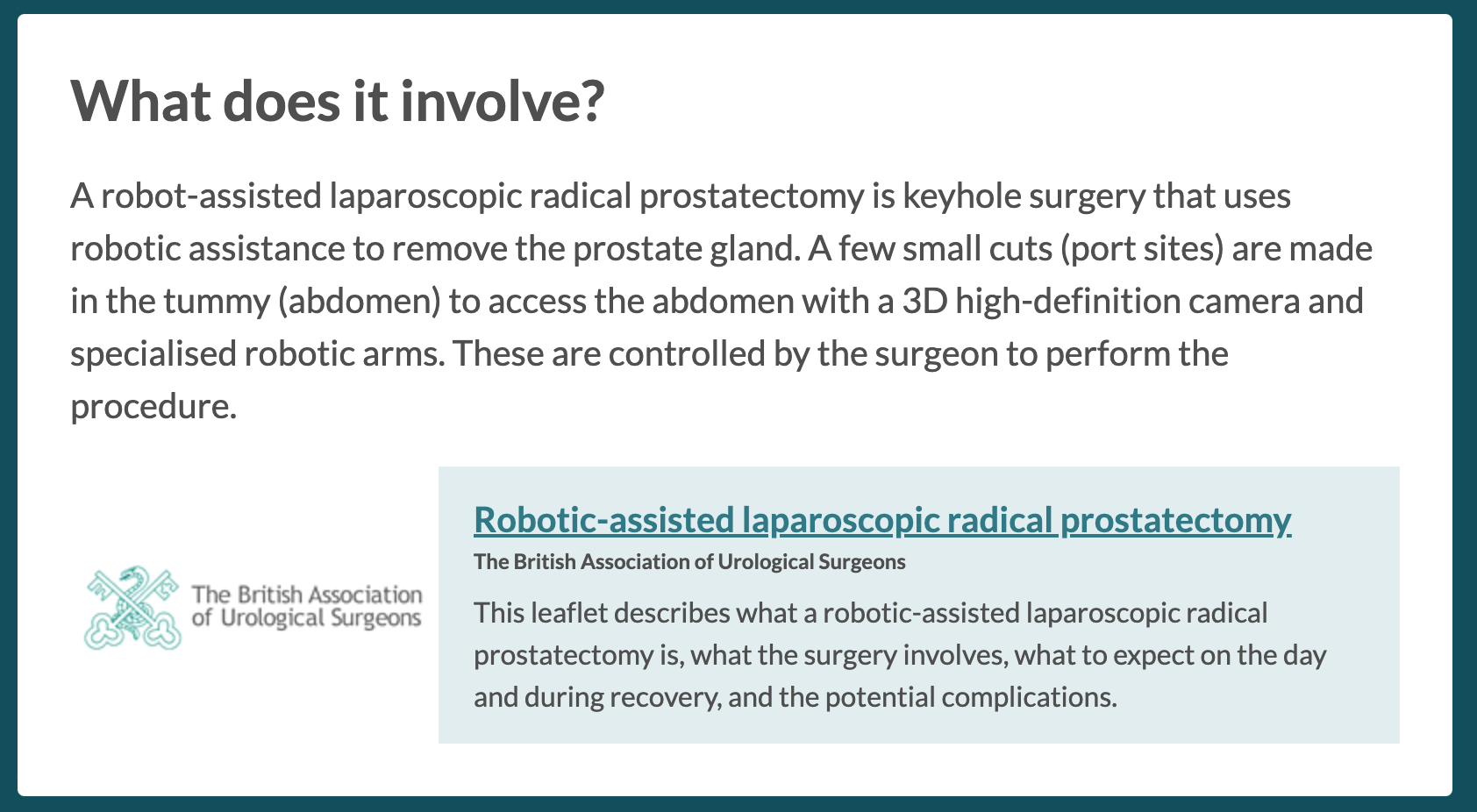 What does it involve?

A robot-assisted laparoscopic radical prostatectomy is keyhole surgery that uses robotic assistance to remove the prostate gland. A few small cuts (port sites) are made in the tummy (abdomen) to access the abdomen with a 3D high-definition camera and specialised robotic arms. These are controlled by the surgeon to perform the procedure.

The British Association of Urological Surgeons

Robotic-assisted laparoscopic radical prostatectomy

The British Association of Urological Surgeons

This leaflet describes what a robotic-assisted laparoscopic radical prostatectomy is, what the surgery involves, what to expect on the day and during recovery, and the potential complications.